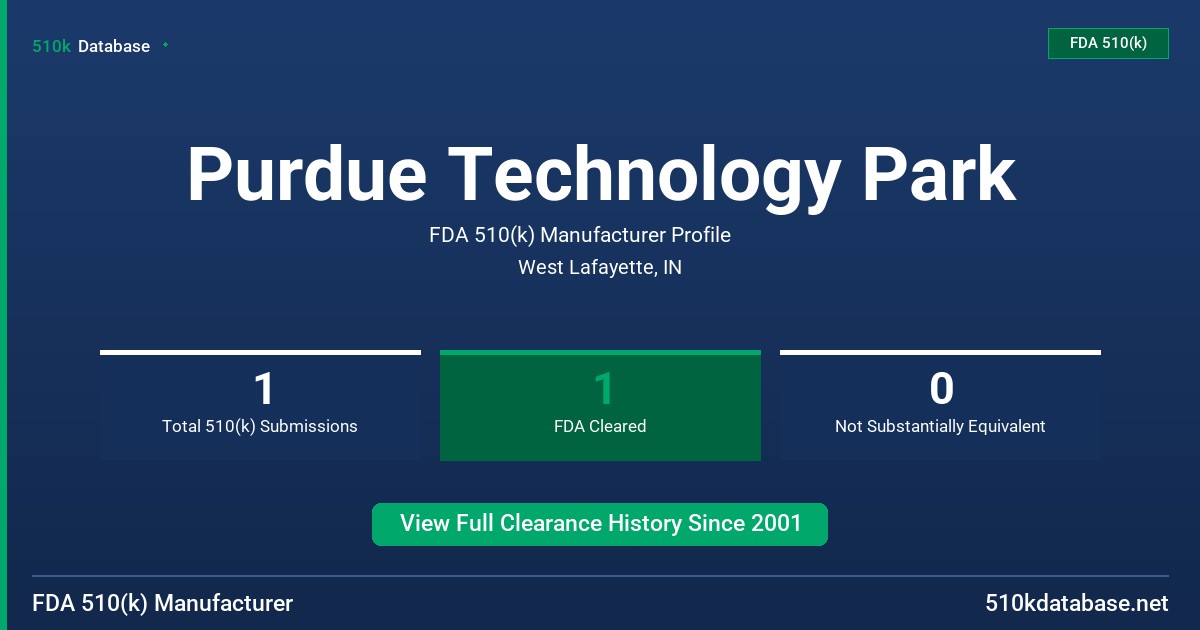 510k Database

FDA 510(k)

Purdue Technology Park

FDA 510(k) Manufacturer Profile

West Lafayette, IN

1
Total 510(k) Submissions

1
FDA Cleared

0
Not Substantially Equivalent

View Full Clearance History Since 2001

FDA 510(k) Manufacturer

510kdatabase.net